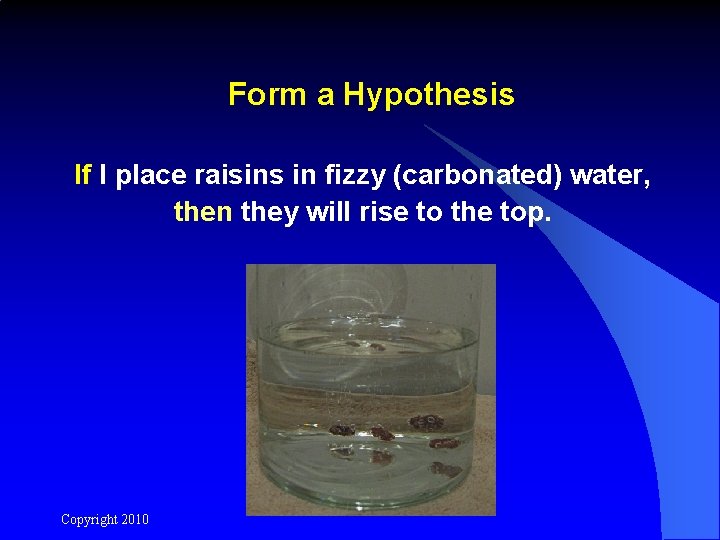 Form a Hypothesis

If I place raisins in fizzy (carbonated) water, then they will rise to the top.

Copyright 2010